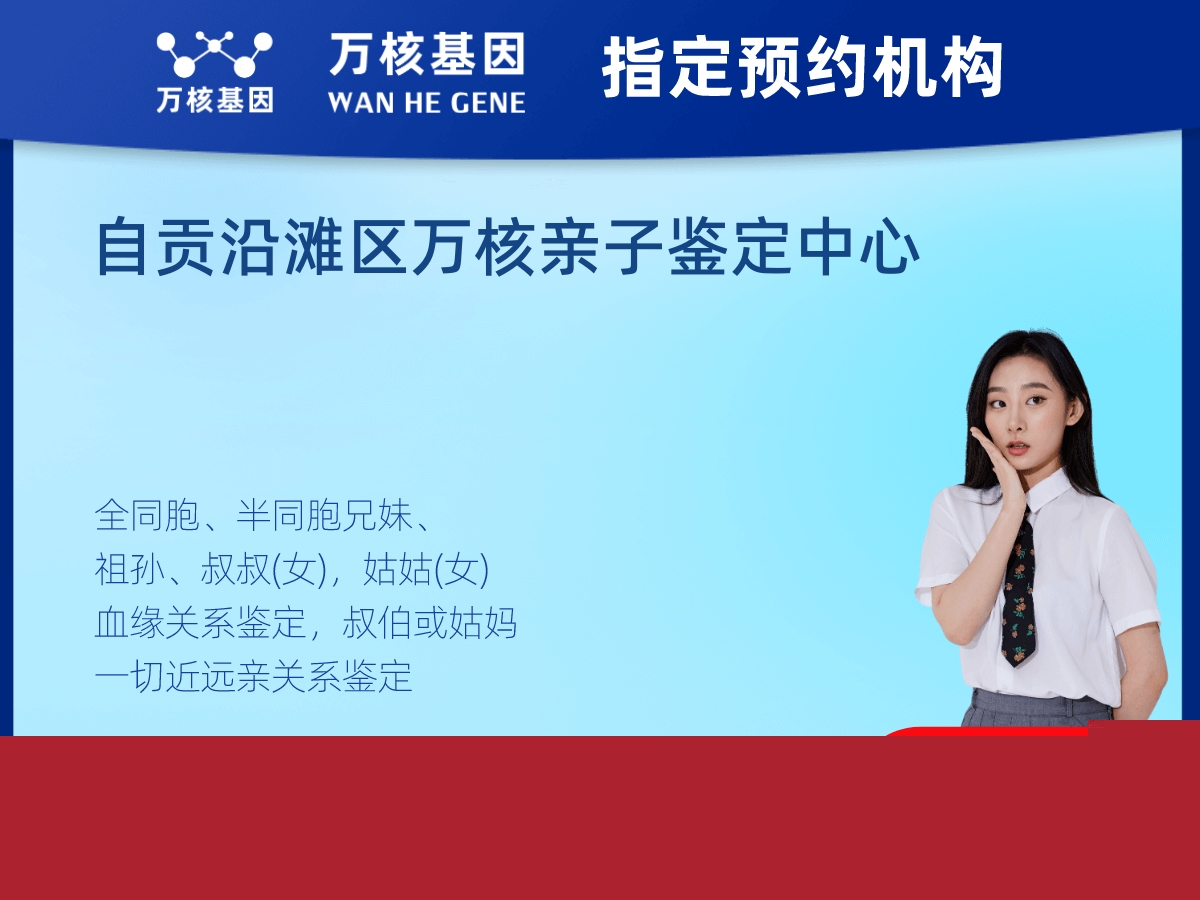 万核基因

万核基因
WAN HE GENE

指定预约机构

自贡沿滩区万核亲子鉴定中心

全同胞、半同胞兄妹、
祖孙、叔叔(女)，姑姑(女)
血缘关系鉴定，叔伯或姑妈
一切近远亲关系鉴定